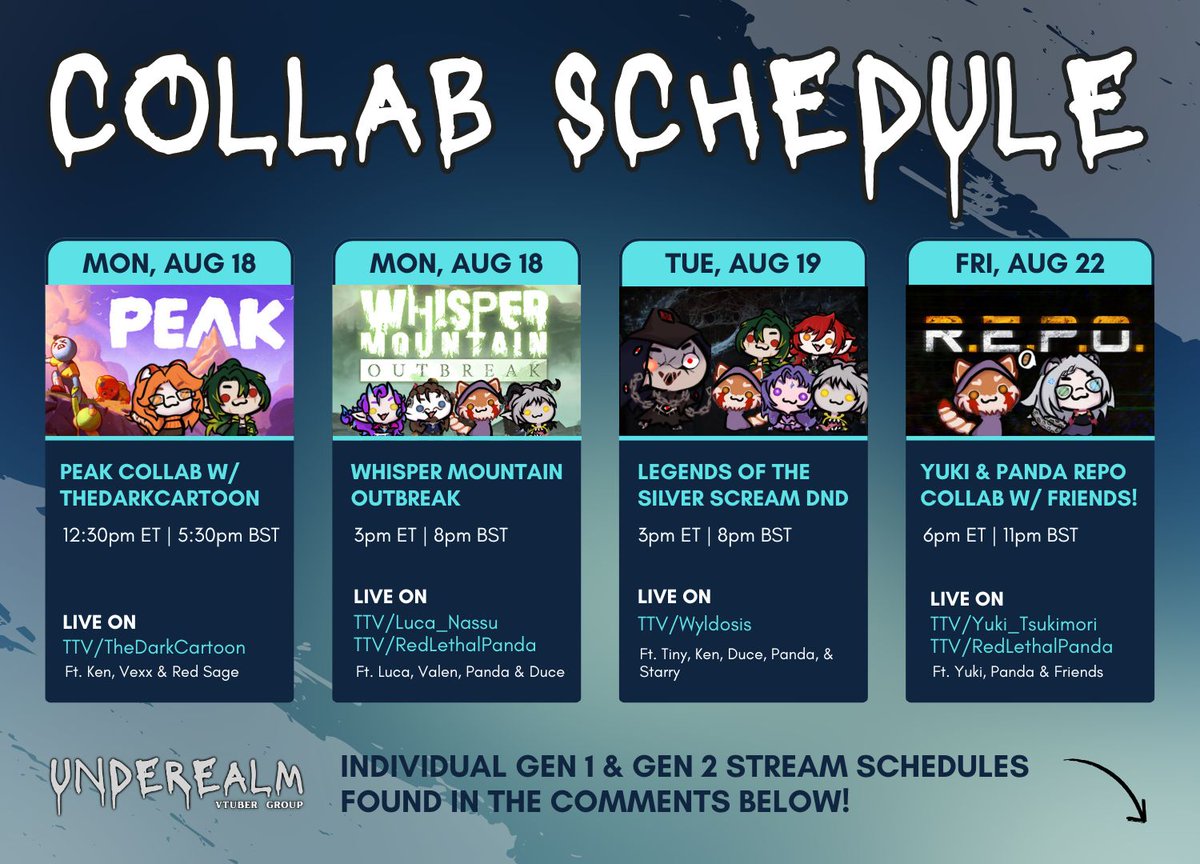 COLLAB SCHEDULE

MON, AUG 18

PEAK

PEAK COLLAB W/ THEDARKCARTOON

12:30pm ET | 5:30pm BST

LIVE ON
TTV/TheDarkCartoon
Ft. Ken, Vexx & Red Sage

MON, AUG 18

WHISPER MOUNTAIN OUTBREAK

WHISPER MOUNTAIN OUTBREAK

3pm ET | 8pm BST

LIVE ON
TTV/Luca_Nassu
TTV/RedLethalPanda
Ft. Luca, Valen, Panda & Duce

TUE, AUG 19

LEGENDS OF THE SILVER SCREAM DND

3pm ET | 8pm BST

LIVE ON
TTV/Wyldosis
Ft. Tiny, Ken, Duce, Panda, & Starry

FRI, AUG 22

R.E.P.O.

YUKI & PANDA REPO COLLAB W/ FRIENDS!

6pm ET | 11pm BST

LIVE ON
TTV/Yuki_Tsukimori
TTV/RedLethalPanda
Ft. Yuki, Panda & Friends

UNDEREALM VTUBER GROUP

INDIVIDUAL GEN 1 & GEN 2 STREAM SCHEDULES FOUND IN THE COMMENTS BELOW!